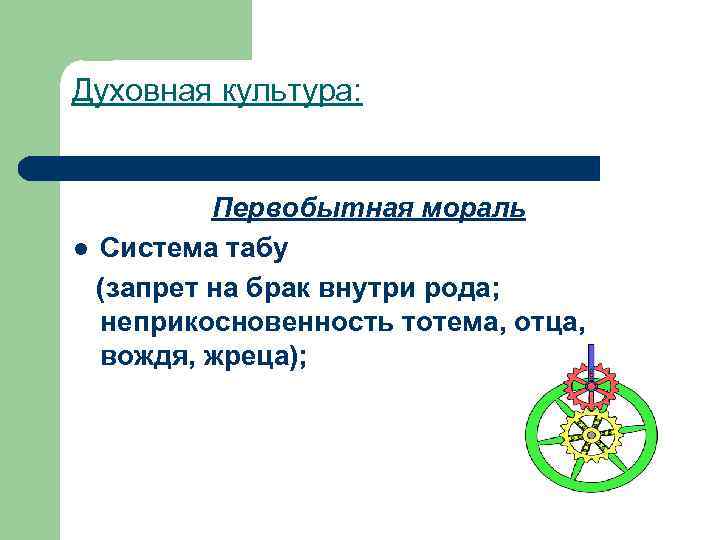 Духовная культура:

Первобытная мораль

● Система табу
(запрет на брак внутри рода; неприкосновенность тотема, отца, вождя, жреца);